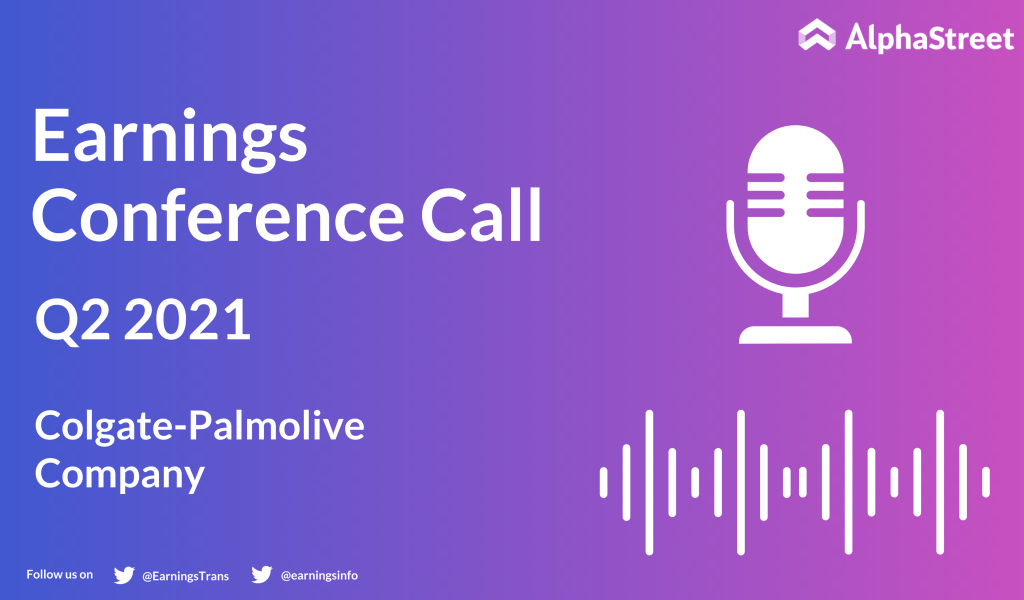 AlphaStreet

Earnings Conference Call

Q2 2021

Colgate-Palmolive Company

Follow us on @EarningsTrans @earningsinfo